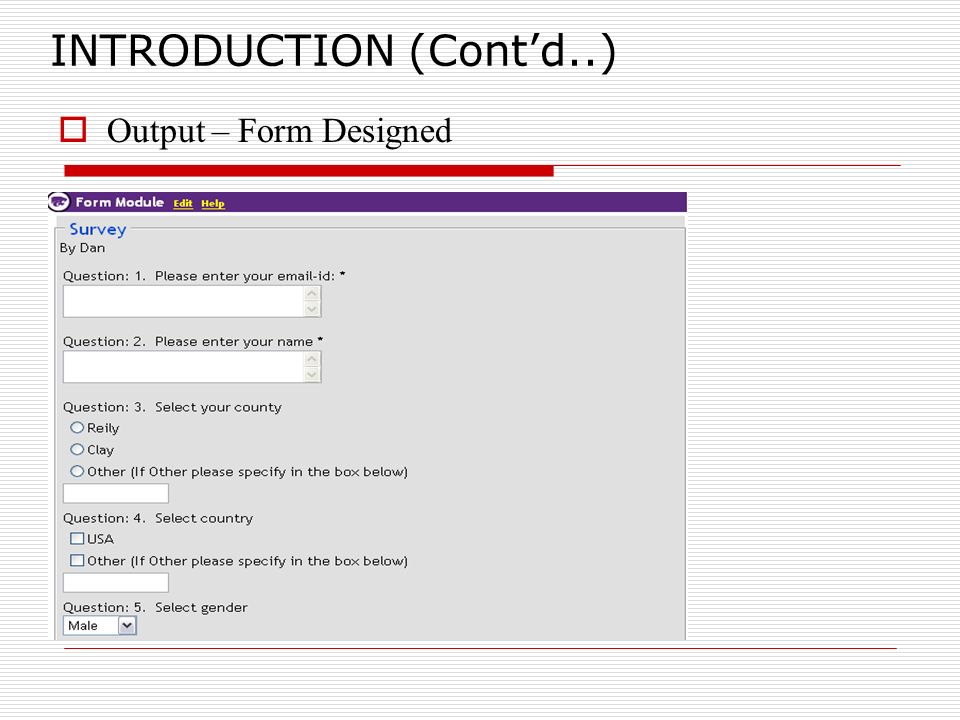 INTRODUCTION (Cont'd..)

Output – Form Designed

Form Module Edit Help

Survey
By Dan

Question: 1. Please enter your email-id: *

Question: 2. Please enter your name *

Question: 3. Select your county
Reily
Clay
Other (If Other please specify in the box below)

Question: 4. Select country
USA
Other (If Other please specify in the box below)

Question: 5. Select gender
Male